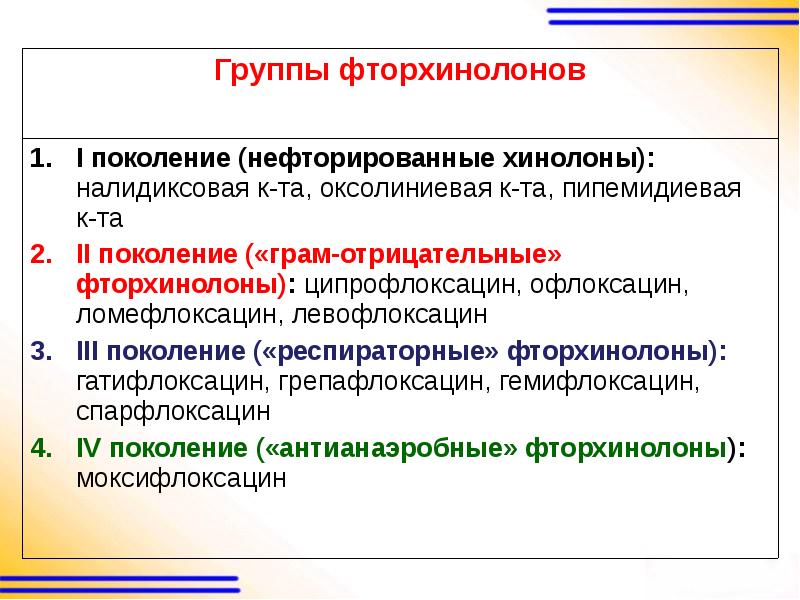 Группы фторхинолонов

1. I поколение (нефторированные хинолоны): налидиксовая к-та, оксолиниевая к-та, пипемидиевая к-та
2. II поколение («грам-отрицательные» фторхинолоны): ципрофлоксацин, офлоксацин, ломефлоксацин, левофлоксацин
3. III поколение («респираторные» фторхинолоны): гатифлоксацин, грепафлоксацин, гемифлоксацин, спарфлоксацин
4. IV поколение («антианаэробные» фторхинолоны): моксифлоксацин